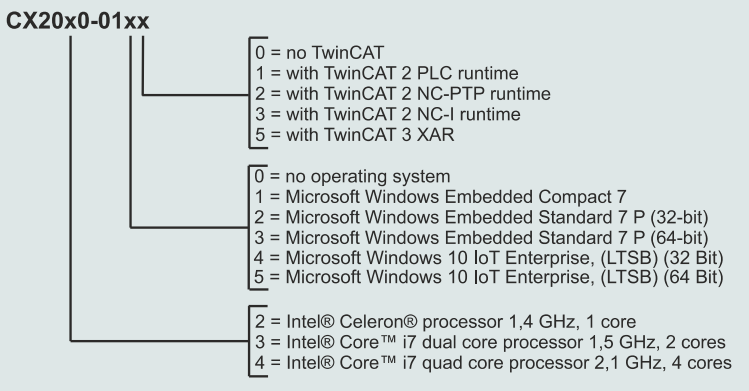 CX20x0-01xx

0 = no TwinCAT
1 = with TwinCAT 2 PLC runtime
2 = with TwinCAT 2 NC-PTP runtime
3 = with TwinCAT 2 NC-I runtime
5 = with TwinCAT 3 XAR

0 = no operating system
1 = Microsoft Windows Embedded Compact 7
2 = Microsoft Windows Embedded Standard 7 P (32-bit)
3 = Microsoft Windows Embedded Standard 7 P (64-bit)
4 = Microsoft Windows 10 IoT Enterprise, (LTSB) (32 Bit)
5 = Microsoft Windows 10 IoT Enterprise, (LTSB) (64 Bit)

2 = Intel® Celeron® processor 1,4 GHz, 1 core
3 = Intel® Core™ i7 dual core processor 1,5 GHz, 2 cores
4 = Intel® Core™ i7 quad core processor 2,1 GHz, 4 cores